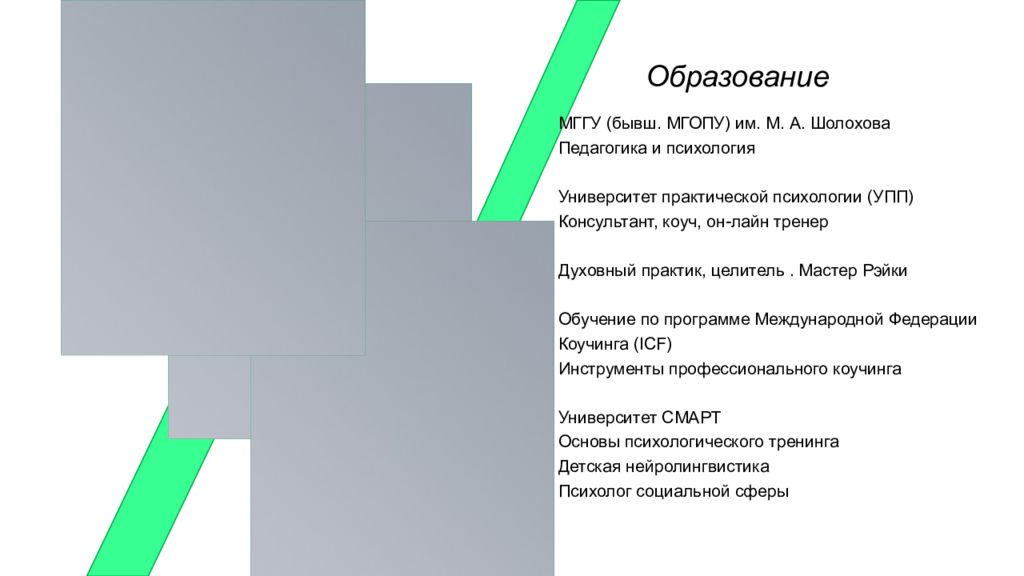 Образование

МГГУ (бывш. МГОПУ) им. М. А. Шолохова
Педагогика и психология

Университет практической психологии (УПП)
Консультант, коуч, он-лайн тренер

Духовный практик, целитель . Мастер Рэйки

Обучение по программе Международной Федерации Коучинга (ICF)
Инструменты профессионального коучинга

Университет СМАРТ
Основы психологического тренинга
Детская нейролингвистика
Психолог социальной сферы